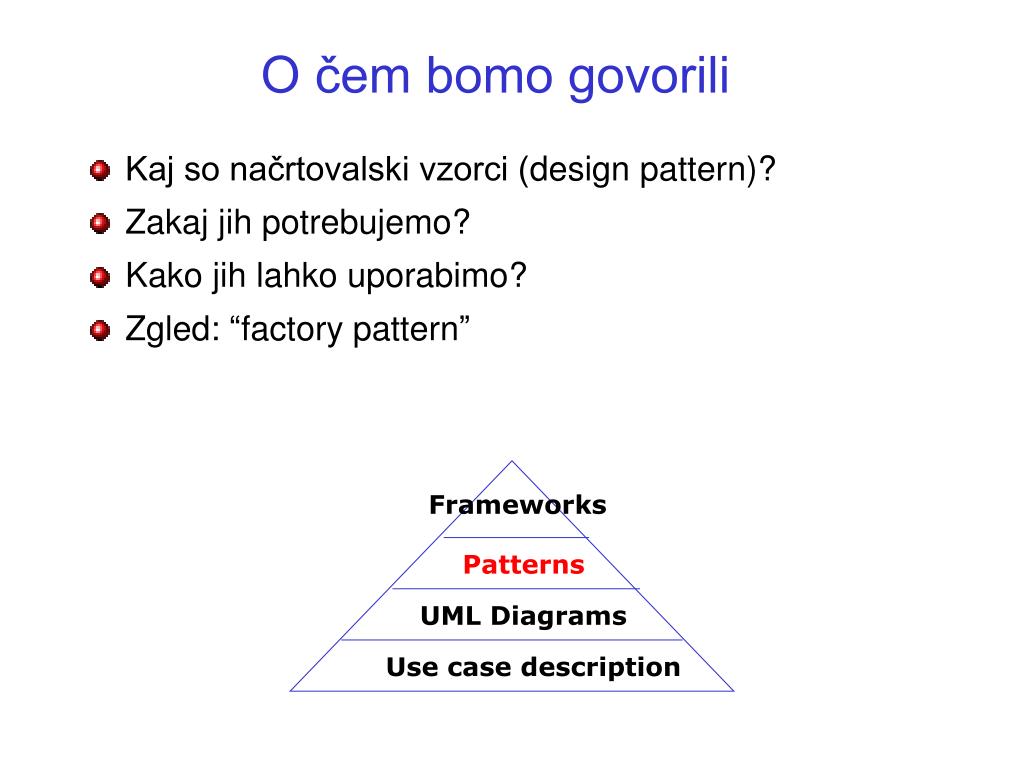 O čem bomo govorili

Kaj so načrtovalski vzorci (design pattern)?
Zakaj jih potrebujemo?
Kako jih lahko uporabimo?
Zgled: “factory pattern”

Frameworks
Patterns
UML Diagrams
Use case description